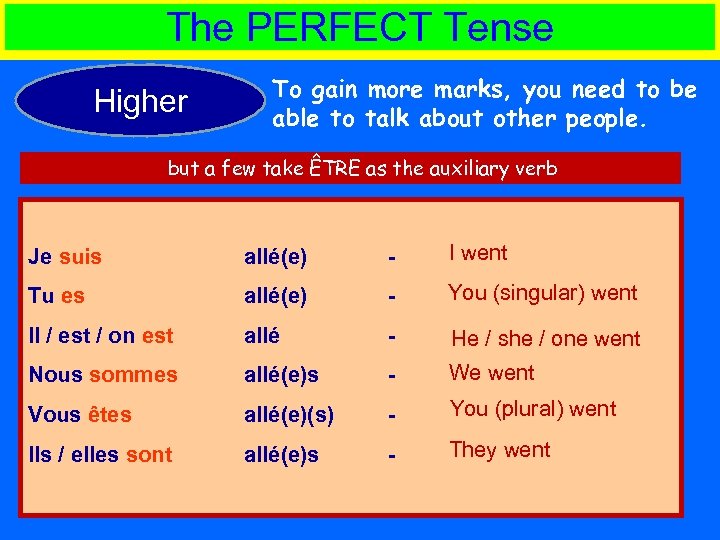 The PERFECT Tense

Higher

To gain more marks, you need to be able to talk about other people.

but a few take ÊTRE as the auxiliary verb

| | | | |
|---|---|---|---|
| Je suis | allé(e) | - | I went |
| Tu es | allé(e) | - | You (singular) went |
| Il / est / on est | allé | - | He / she / one went |
| Nous sommes | allé(e)s | - | We went |
| Vous êtes | allé(e)(s) | - | You (plural) went |
| Ils / elles sont | allé(e)s | - | They went |